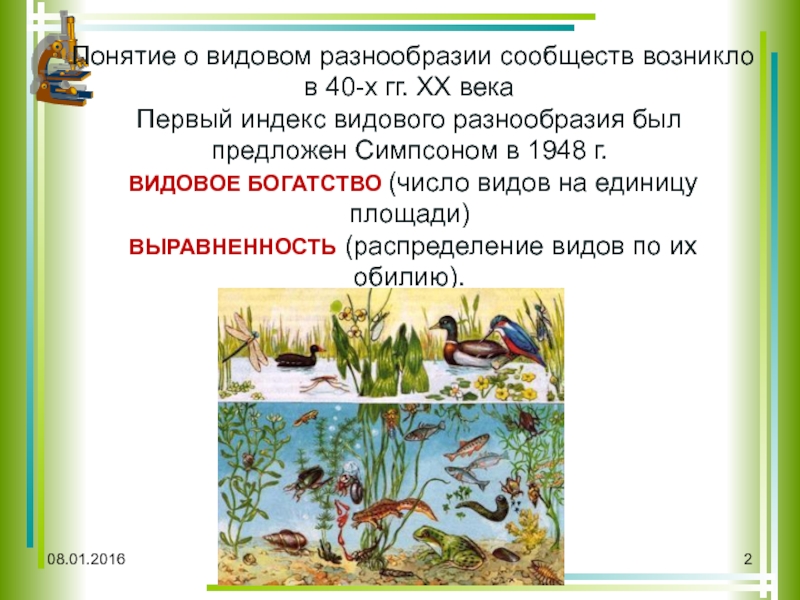 Понятие о видовом разнообразии сообществ возникло в 40-х гг. XX века

Первый индекс видового разнообразия был предложен Симпсоном в 1948 г.

ВИДОВОЕ БОГАТСТВО (число видов на единицу площади)

ВЫРАВНЕННОСТЬ (распределение видов по их обилию).

08.01.2016

2